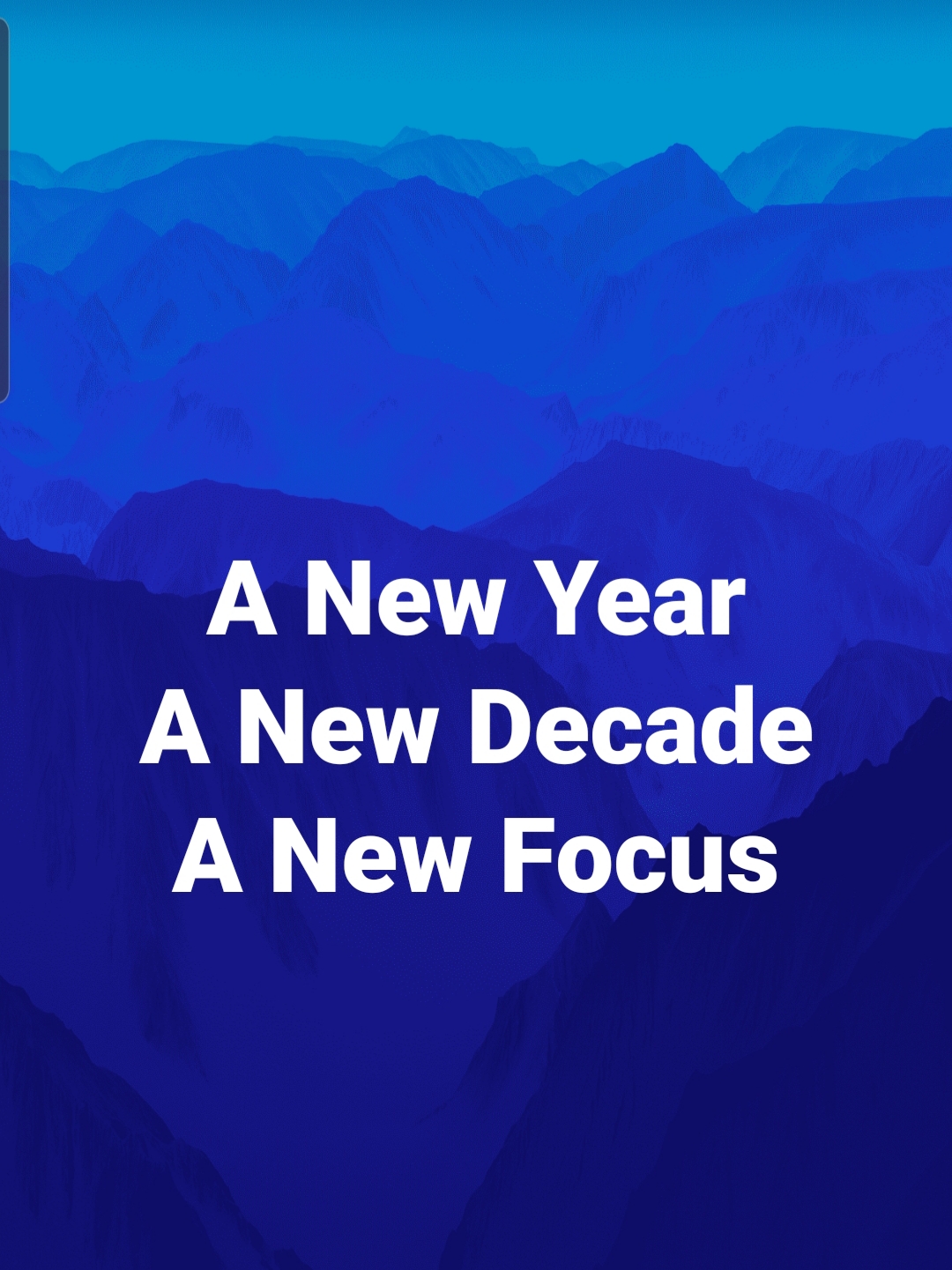 A New Year
A New Decade
A New Focus